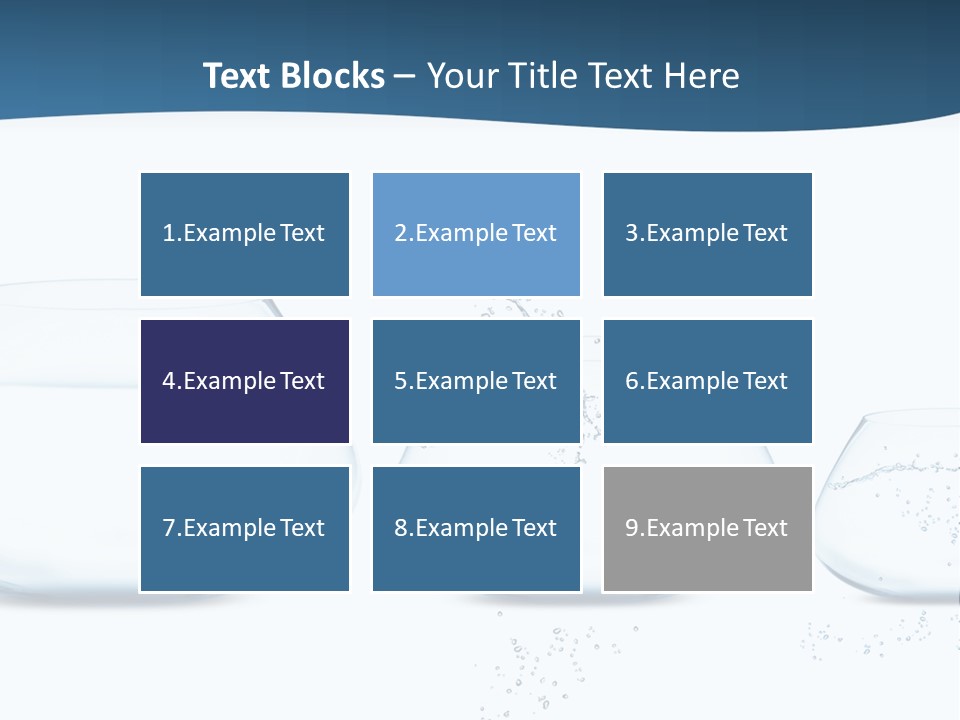 Text Blocks – Your Title Text Here

1.Example Text

2.Example Text

3.Example Text

4.Example Text

5.Example Text

6.Example Text

7.Example Text

8.Example Text

9.Example Text